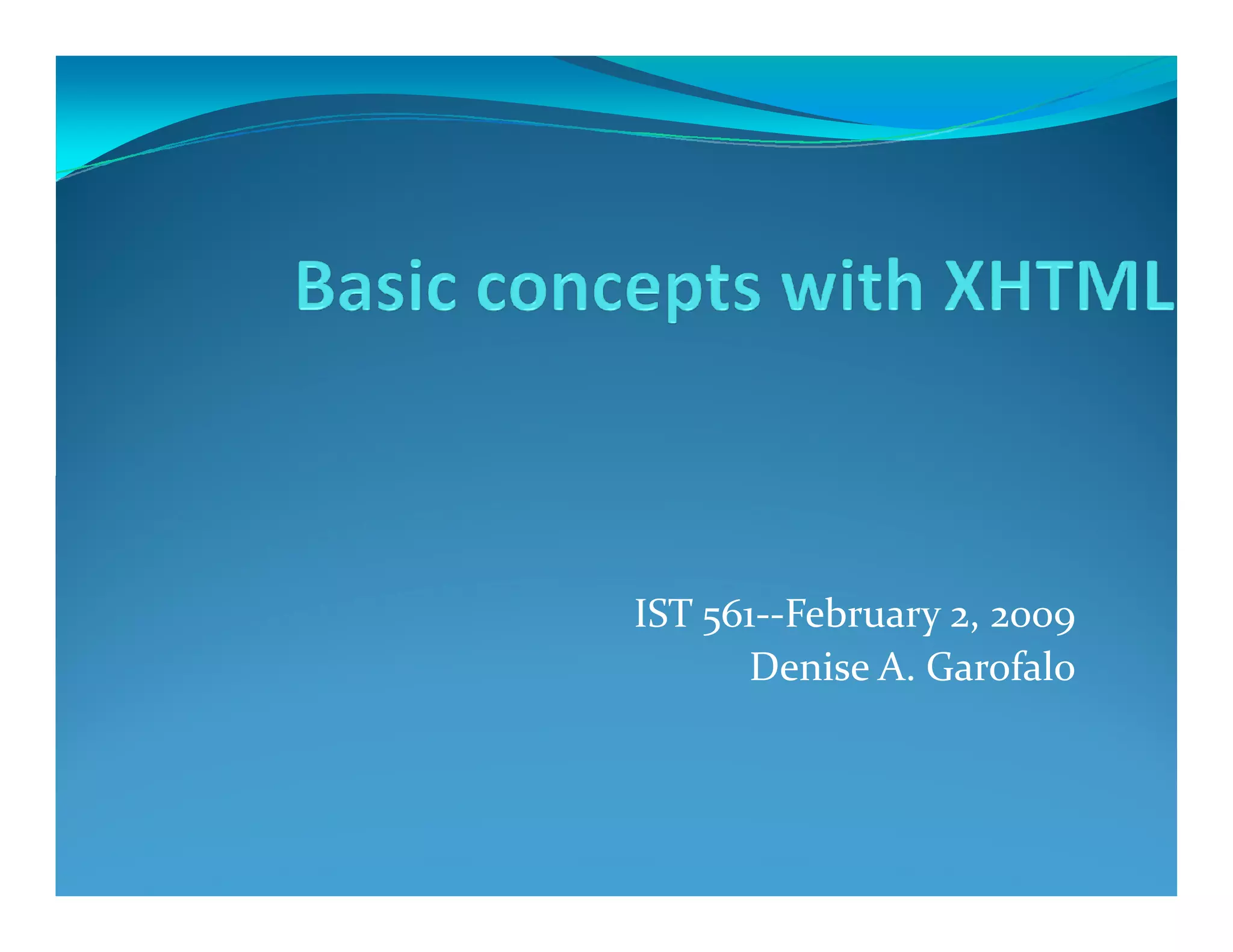 Basic concepts with XHTML

IST 561--February 2, 2009
Denise A. Garofalo